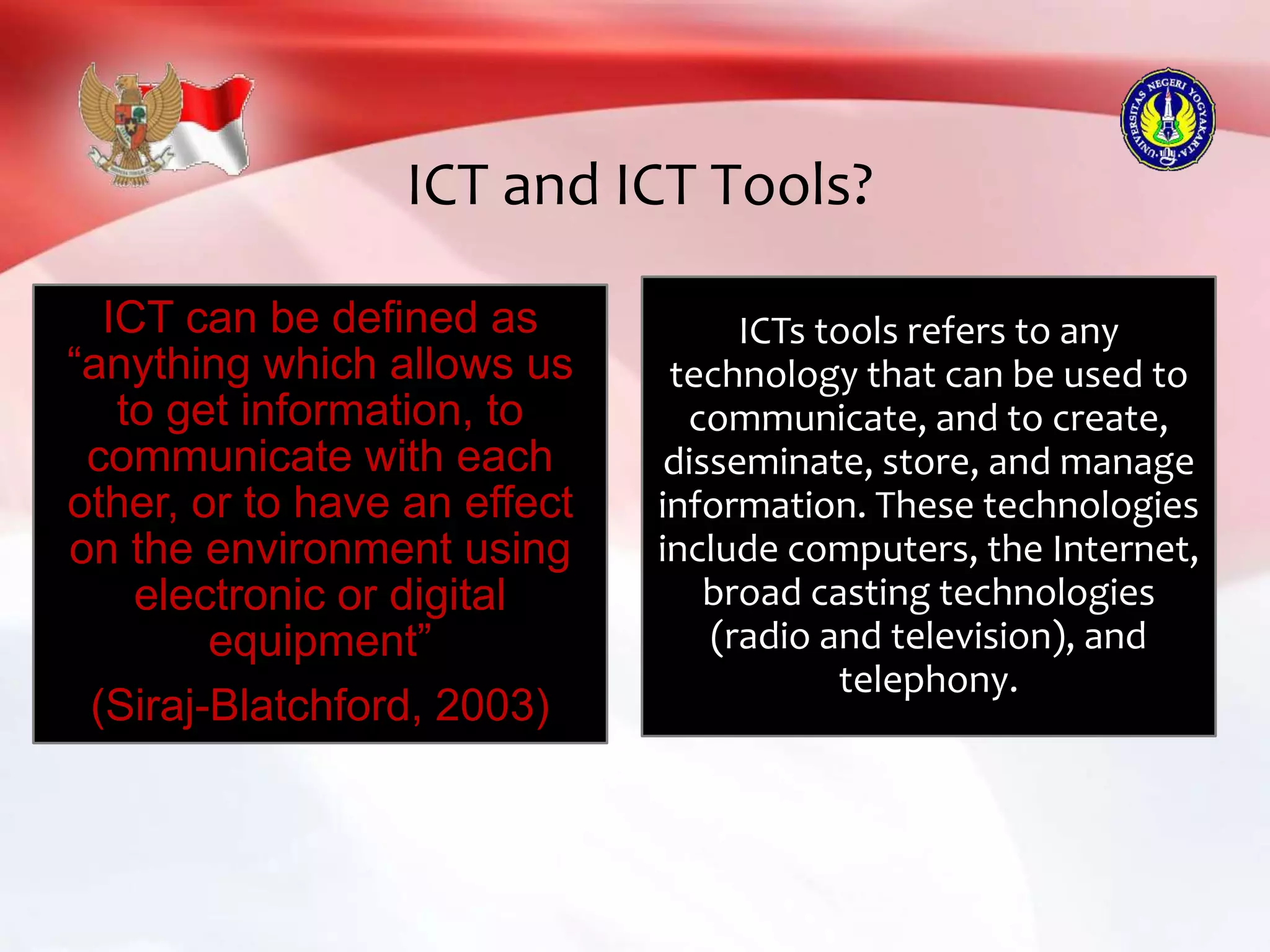 UNIVERSITAS NEGERI YOGYAKARTA

ICT and ICT Tools?

ICT can be defined as “anything which allows us to get information, to communicate with each other, or to have an effect on the environment using electronic or digital equipment”

(Siraj-Blatchford, 2003)

ICTs tools refers to any technology that can be used to communicate, and to create, disseminate, store, and manage information. These technologies include computers, the Internet, broad casting technologies (radio and television), and telephony.